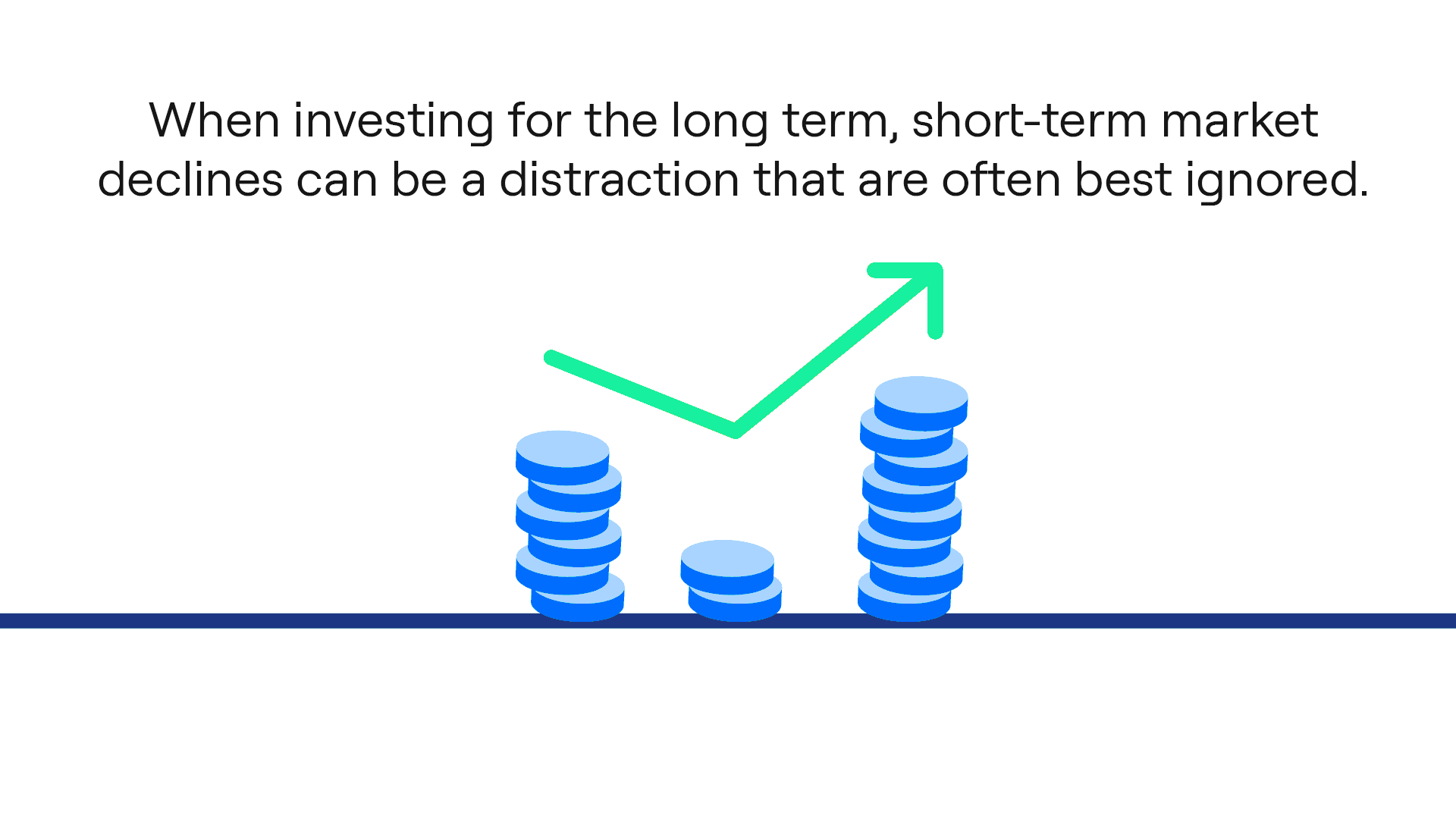 When investing for the long term, short-term market declines can be a distraction that are often best ignored.